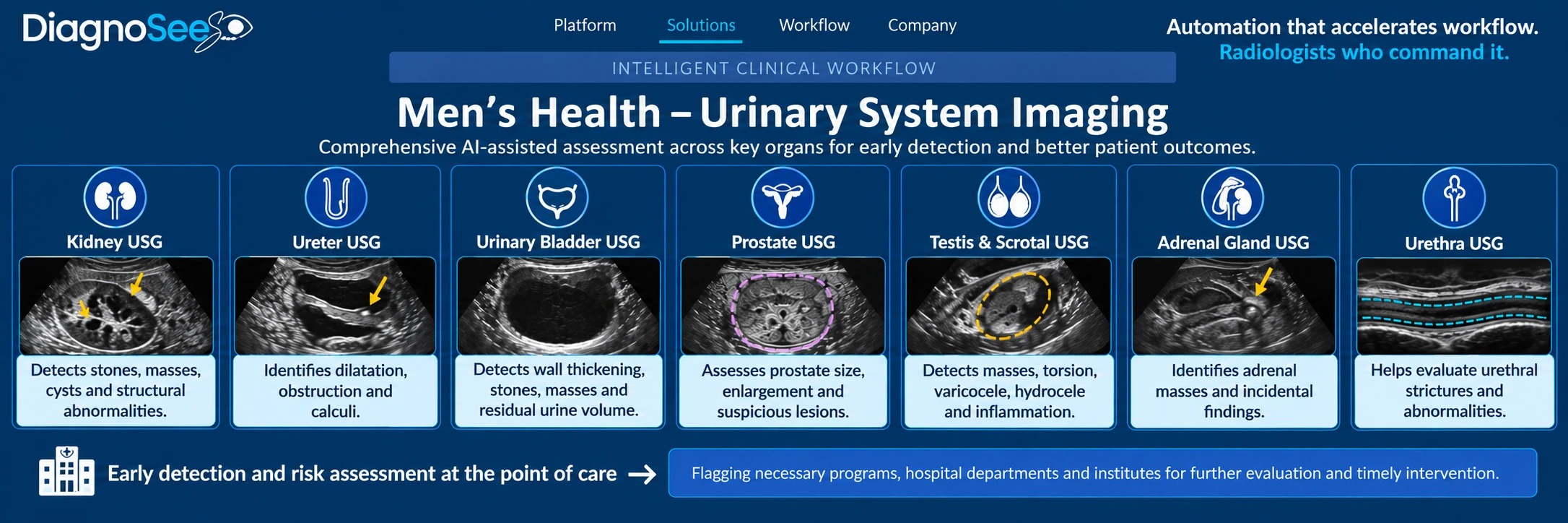 DiagnoSee

Platform Solutions Workflow Company

Automation that accelerates workflow.
Radiologists who command it.

INTELLIGENT CLINICAL WORKFLOW

Men's Health – Urinary System Imaging

Comprehensive AI-assisted assessment across key organs for early detection and better patient outcomes.

Kidney USG

Detects stones, masses, cysts and structural abnormalities.

Ureter USG

Identifies dilatation, obstruction and calculi.

Urinary Bladder USG

Detects wall thickening, stones, masses and residual urine volume.

Prostate USG

Assesses prostate size, enlargement and suspicious lesions.

Testis & Scrotal USG

Detects masses, torsion, varicocele, hydrocele and inflammation.

Adrenal Gland USG

Identifies adrenal masses and incidental findings.

Urethra USG

Helps evaluate urethral strictures and abnormalities.

Early detection and risk assessment at the point of care →

Flagging necessary programs, hospital departments and institutes for further evaluation and timely intervention.